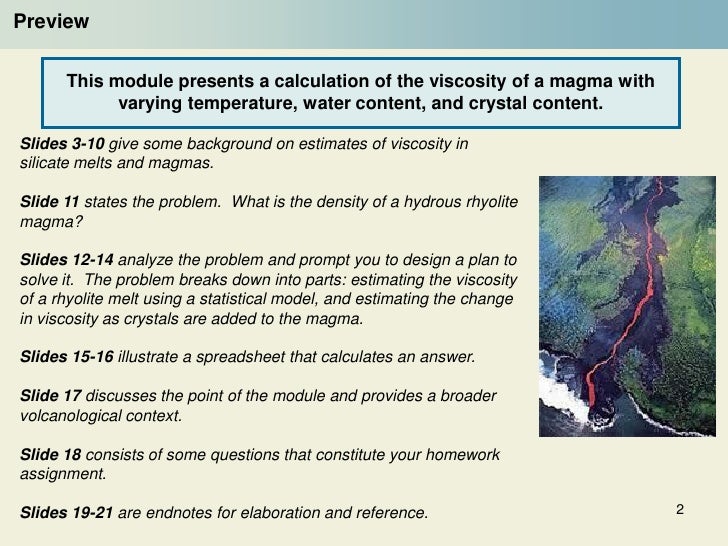 Preview

This module presents a calculation of the viscosity of a magma with varying temperature, water content, and crystal content.

Slides 3-10 give some background on estimates of viscosity in silicate melts and magmas.

Slide 11 states the problem. What is the density of a hydrous rhyolite magma?

Slides 12-14 analyze the problem and prompt you to design a plan to solve it. The problem breaks down into parts: estimating the viscosity of a rhyolite melt using a statistical model, and estimating the change in viscosity as crystals are added to the magma.

Slides 15-16 illustrate a spreadsheet that calculates an answer.

Slide 17 discusses the point of the module and provides a broader volcanological context.

Slide 18 consists of some questions that constitute your homework assignment.

Slides 19-21 are endnotes for elaboration and reference.

2